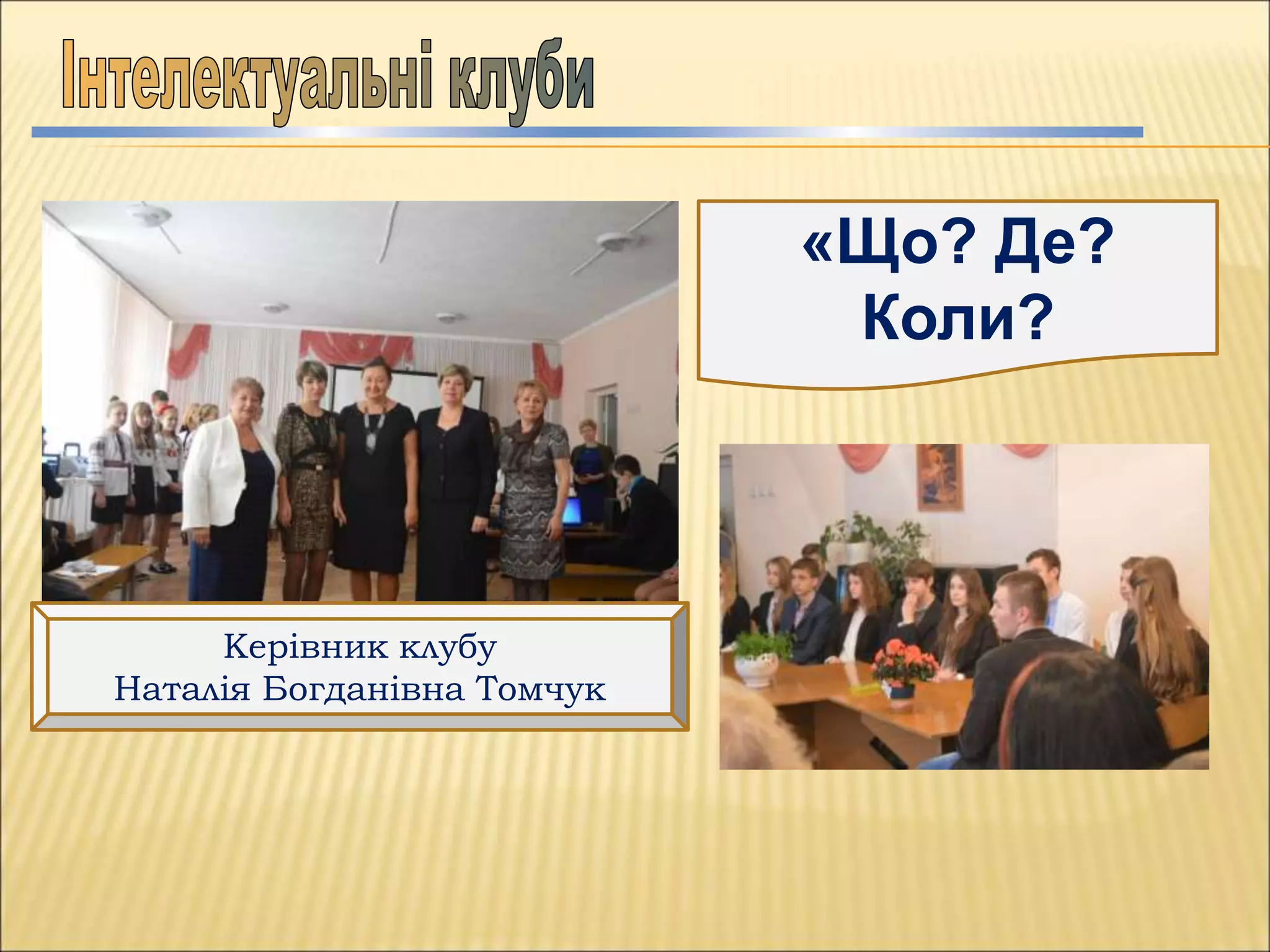 Інтелектуальні клуби

«Що? Де? Коли?

Керівник клубу
Наталія Богданівна Томчук